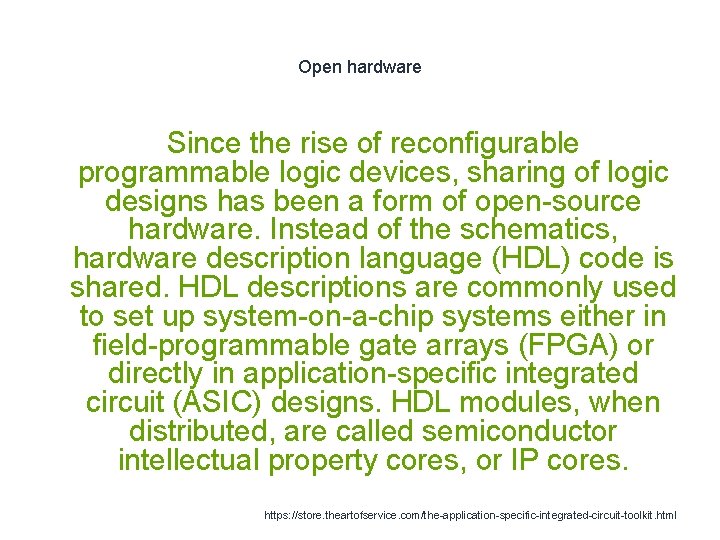 Open hardware

Since the rise of reconfigurable programmable logic devices, sharing of logic designs has been a form of open-source hardware. Instead of the schematics, hardware description language (HDL) code is shared. HDL descriptions are commonly used to set up system-on-a-chip systems either in field-programmable gate arrays (FPGA) or directly in application-specific integrated circuit (ASIC) designs. HDL modules, when distributed, are called semiconductor intellectual property cores, or IP cores.

https://store.theartofservice.com/the-application-specific-integrated-circuit-toolkit.html